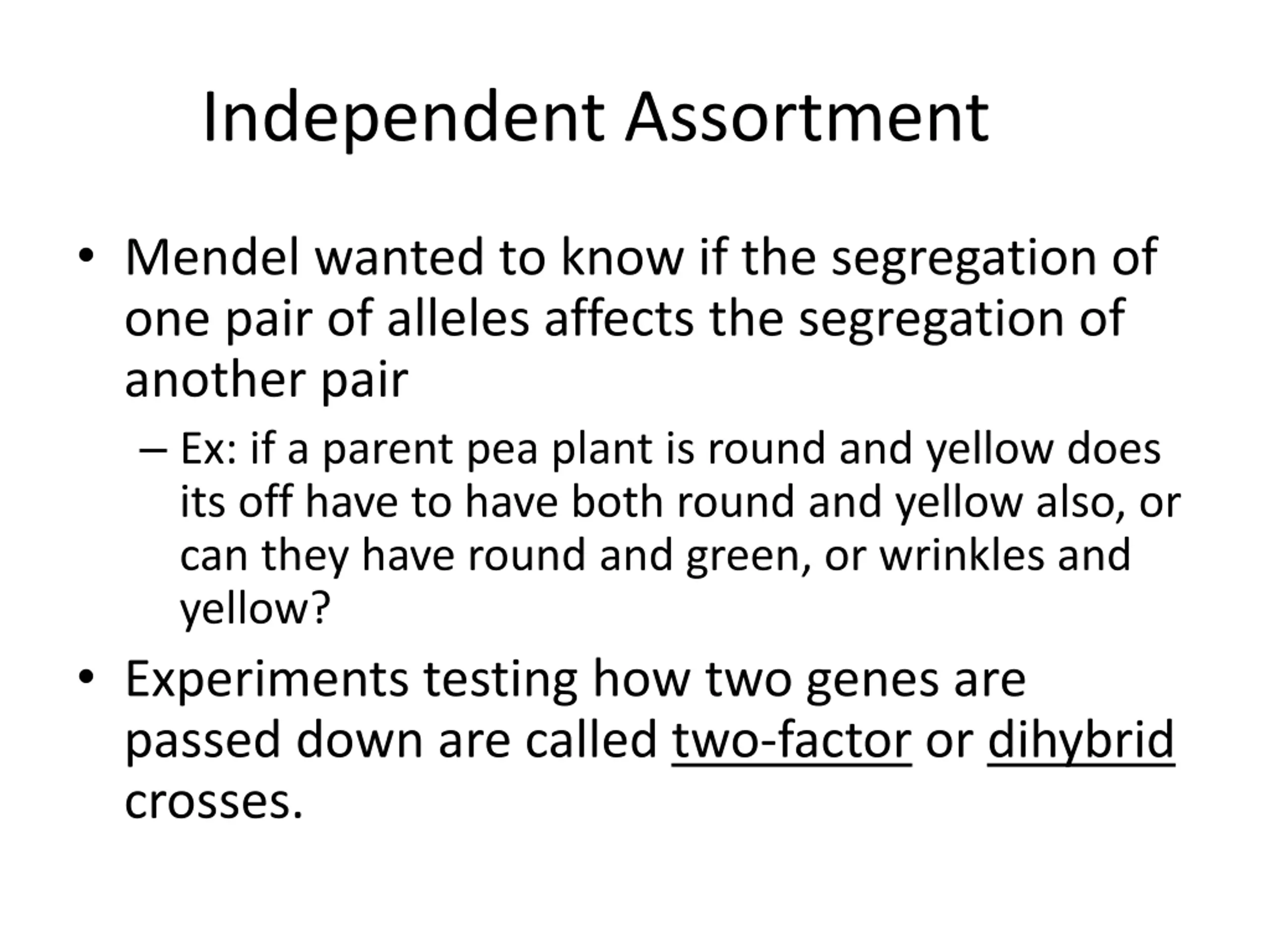 Independent Assortment

• Mendel wanted to know if the segregation of one pair of alleles affects the segregation of another pair

– Ex: if a parent pea plant is round and yellow does its off have to have both round and yellow also, or can they have round and green, or wrinkles and yellow?

• Experiments testing how two genes are passed down are called two-factor or dihybrid crosses.